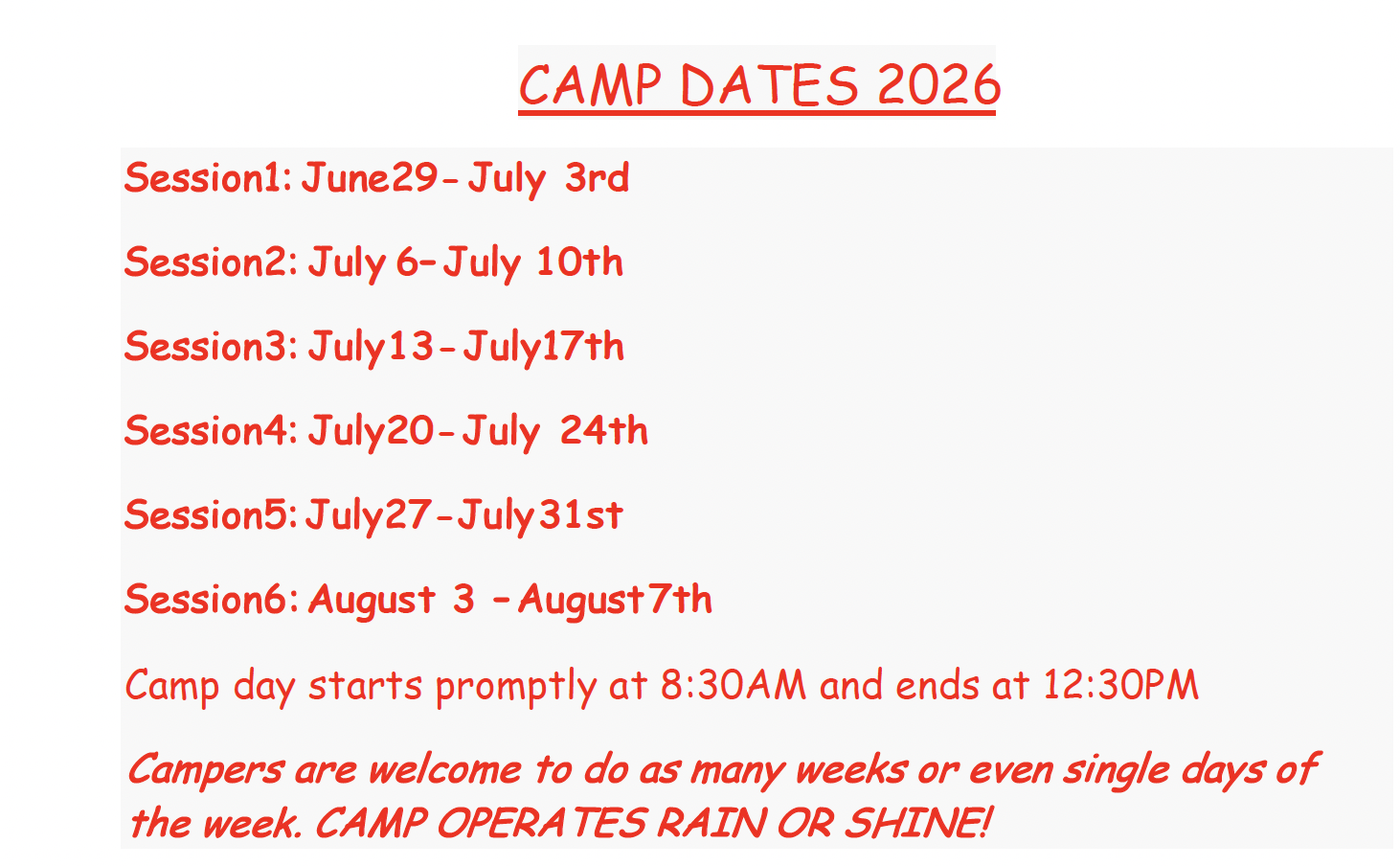 CAMP DATES 2026

Session1: June29- July 3rd

Session2: July 6–July 10th

Session3: July13-July17th

Session4: July20-July 24th

Session5: July27-July31st

Session6: August 3 –August7th

Camp day starts promptly at 8:30AM and ends at 12:30PM

Campers are welcome to do as many weeks or even single days of the week. CAMP OPERATES RAIN OR SHINE!